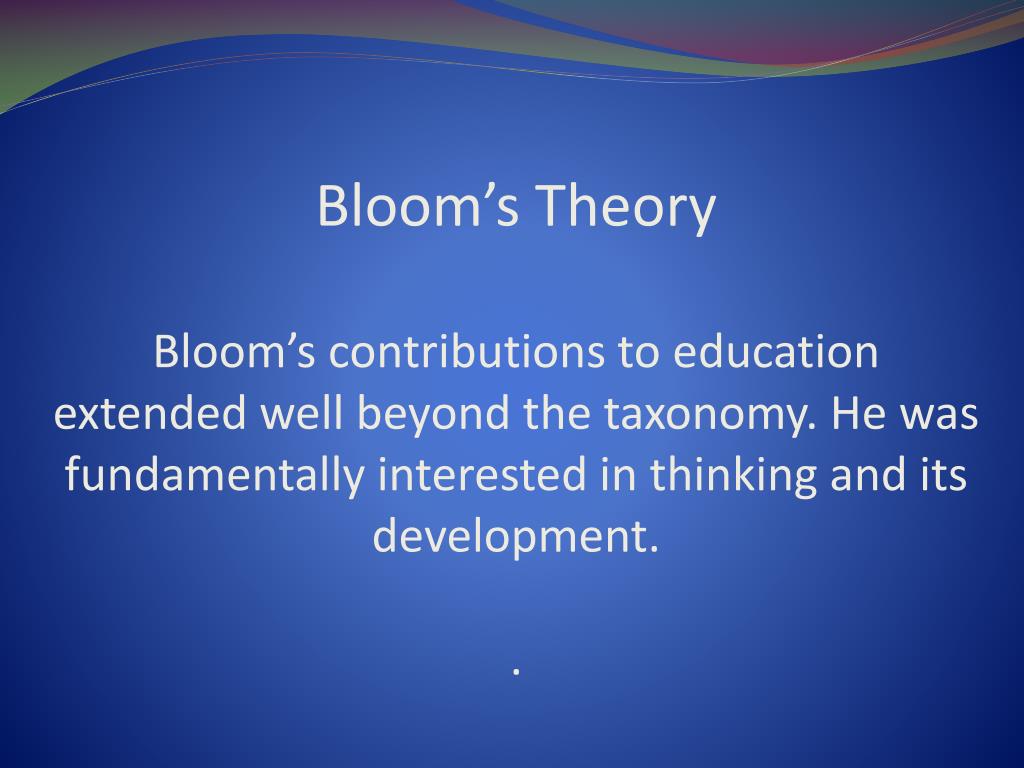 Bloom’s Theory

Bloom’s contributions to education extended well beyond the taxonomy. He was fundamentally interested in thinking and its development.

.